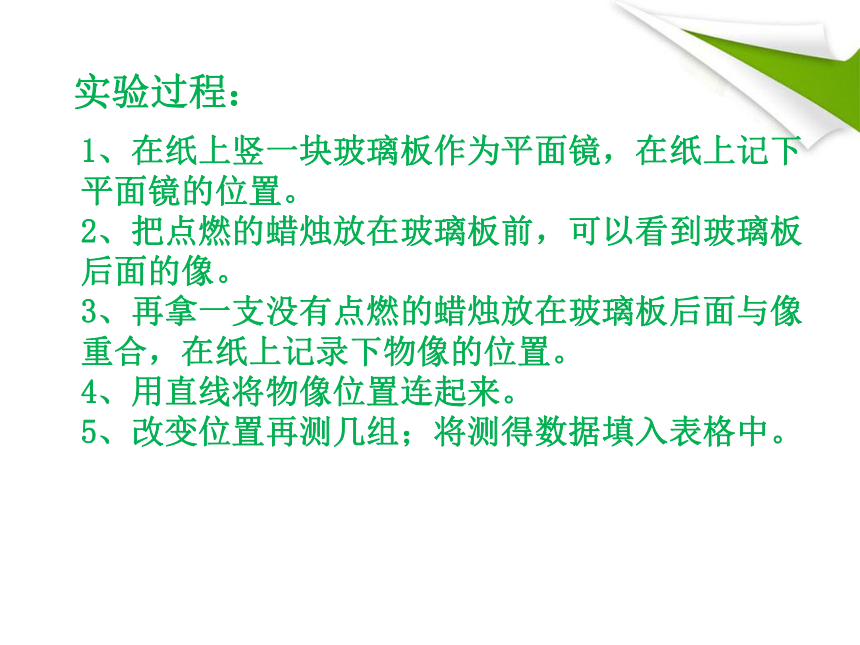 实验过程：

1、在纸上竖一块玻璃板作为平面镜，在纸上记下平面镜的位置。

2、把点燃的蜡烛放在玻璃板前，可以看到玻璃板后面的像。

3、再拿一支没有点燃的蜡烛放在玻璃板后面与像重合，在纸上记录下物像的位置。

4、用直线将物像位置连起来。

5、改变位置再测几组；将测得数据填入表格中。